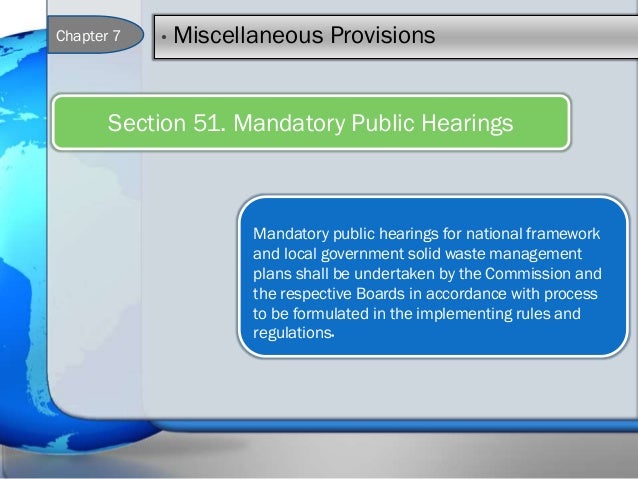 Chapter 7

• Miscellaneous Provisions

Section 51. Mandatory Public Hearings

Mandatory public hearings for national framework and local government solid waste management plans shall be undertaken by the Commission and the respective Boards in accordance with process to be formulated in the implementing rules and regulations.